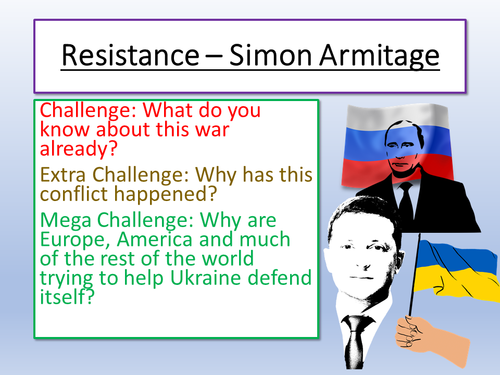 Resistance – Simon Armitage

Challenge: What do you know about this war already?

Extra Challenge: Why has this conflict happened?

Mega Challenge: Why are Europe, America and much of the rest of the world trying to help Ukraine defend itself?